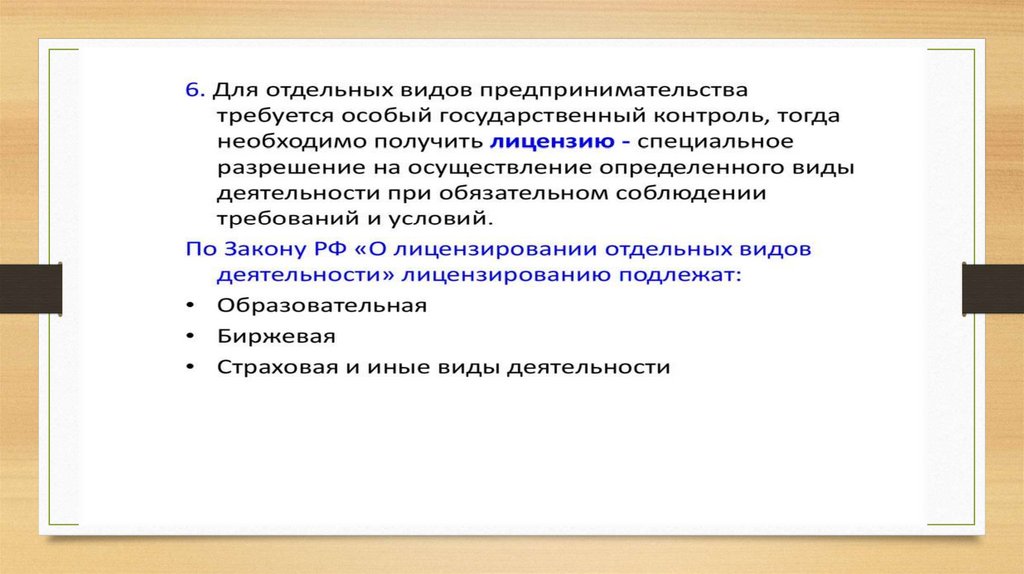 6. Для отдельных видов предпринимательства требуется особый государственный контроль, тогда необходимо получить лицензию - специальное разрешение на осуществление определенного виды деятельности при обязательном соблюдении требований и условий.

По Закону РФ «О лицензировании отдельных видов деятельности» лицензированию подлежат:

• Образовательная
• Биржевая
• Страховая и иные виды деятельности